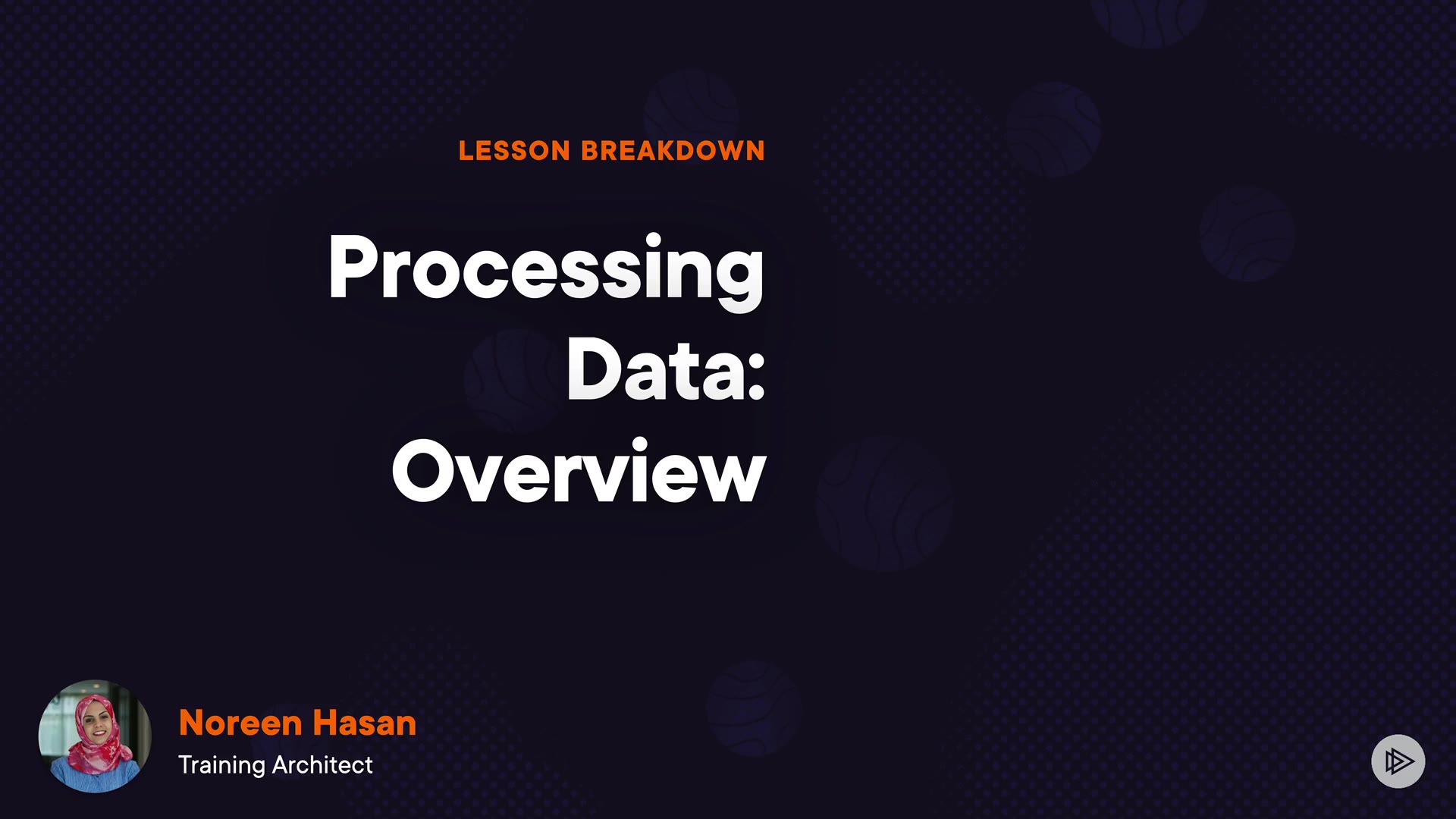 LESSON BREAKDOWN

Processing Data: Overview

Noreen Hasan
Training Architect